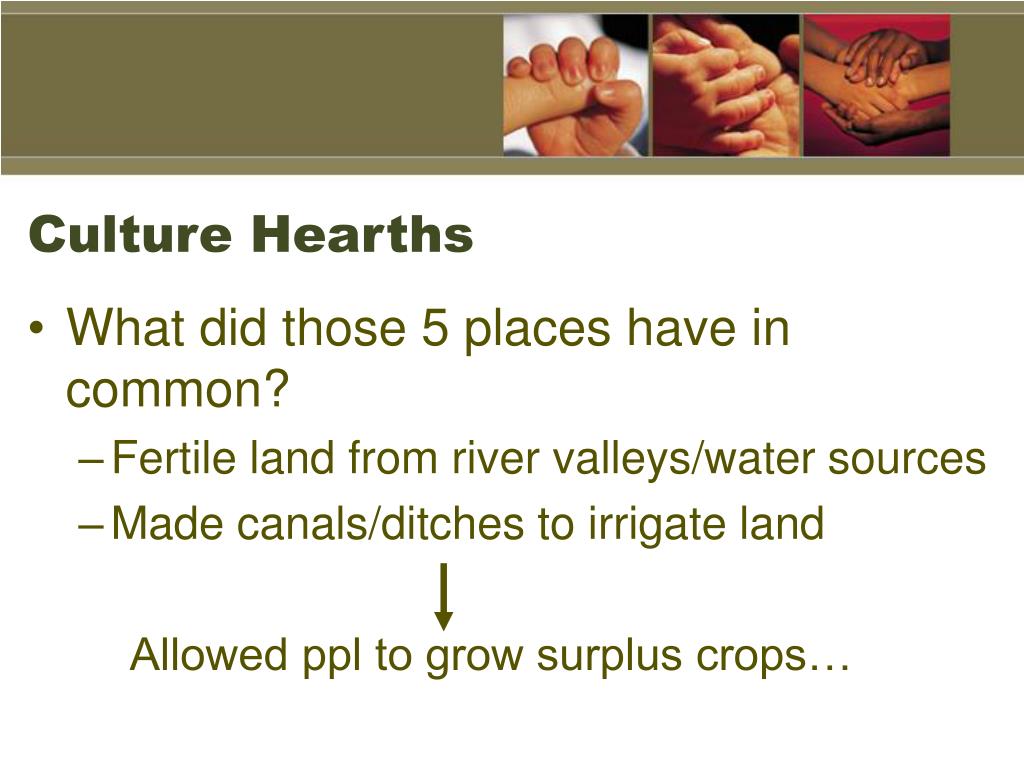 Culture Hearths

• What did those 5 places have in common?
– Fertile land from river valleys/water sources
– Made canals/ditches to irrigate land

Allowed ppl to grow surplus crops…